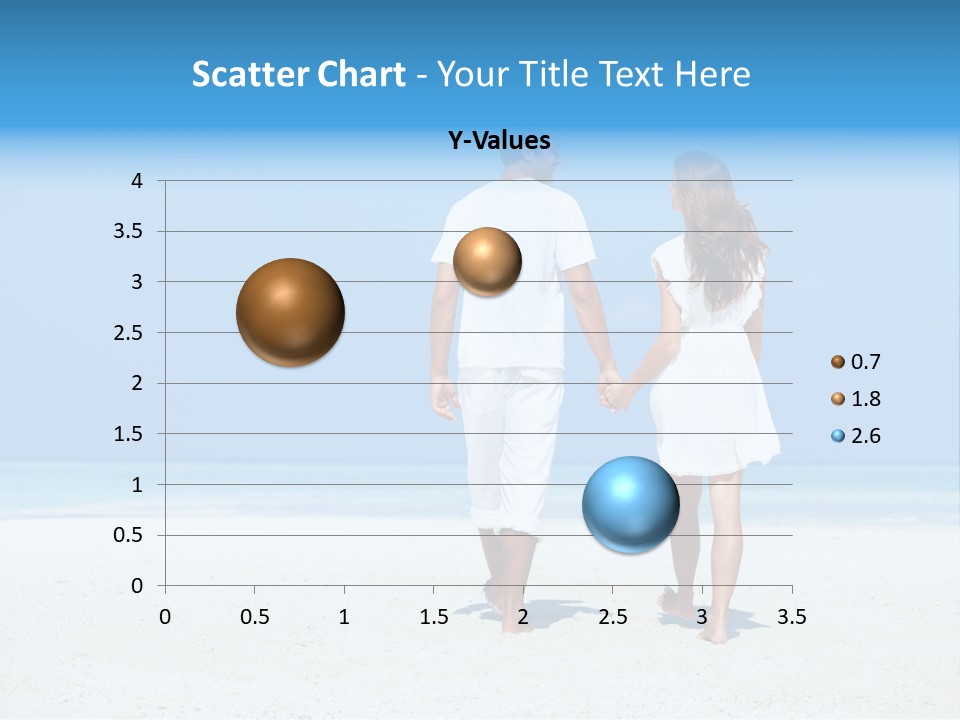 Scatter Chart - Your Title Text Here

Y-Values

4
3.5
3
2.5
2
1.5
1
0.5
0

0 0.5 1 1.5 2 2.5 3 3.5

0.7
1.8
2.6